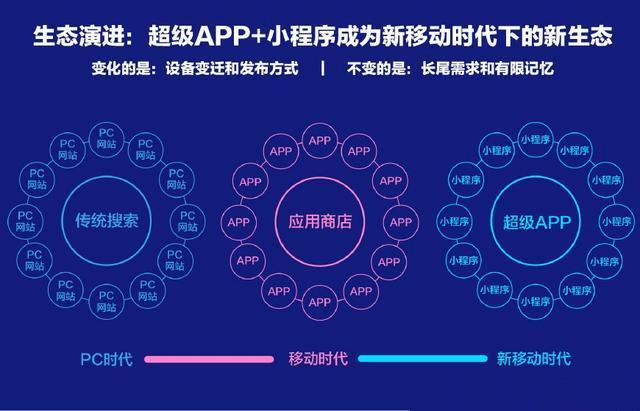 生态演进：超级APP+小程序成为新移动时代下的新生态

变化的是：设备变迁和发布方式 | 不变的是：长尾需求和有限记忆

PC网站
PC网站
PC网站
PC网站
PC网站
PC网站
PC网站
PC网站
PC网站
PC网站
PC网站
PC网站
传统搜索

APP
APP
APP
APP
APP
APP
APP
APP
APP
APP
APP
APP
应用商店

小程序
小程序
小程序
小程序
小程序
小程序
小程序
小程序
小程序
小程序
小程序
小程序
超级APP

PC时代 移动时代 新移动时代